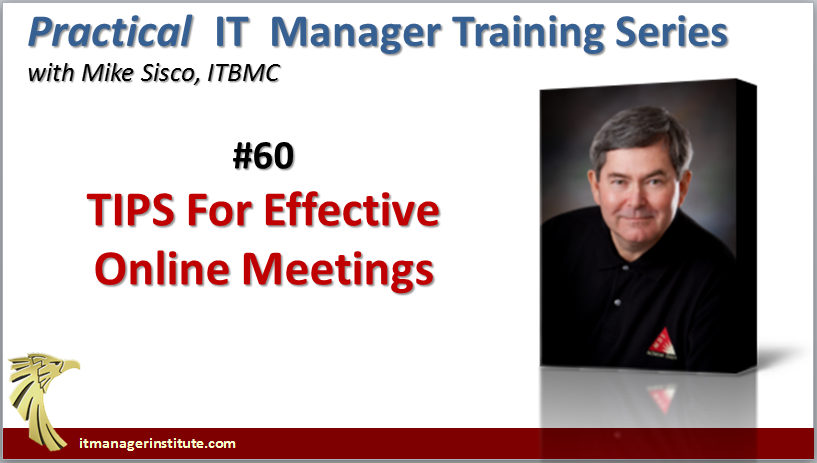 Practical IT Manager Training Series
with Mike Sisco, ITBMC

#60
TIPS For Effective Online Meetings

itmanagerinstitute.com